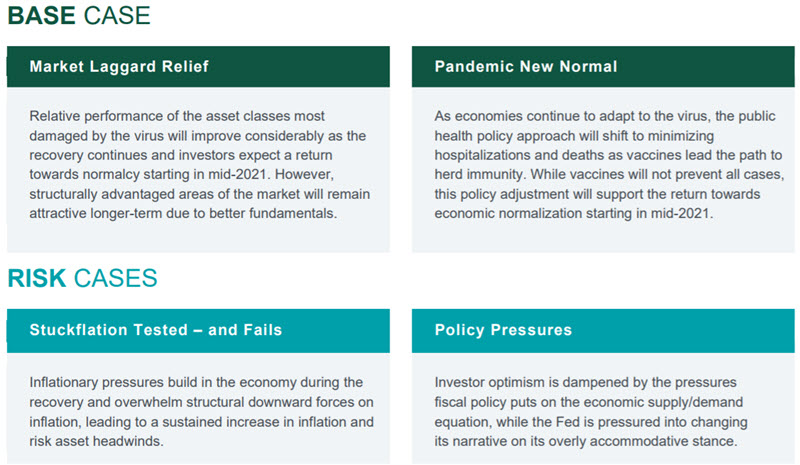 BASE CASE

Market Laggard Relief

Relative performance of the asset classes most damaged by the virus will improve considerably as the recovery continues and investors expect a return towards normalcy starting in mid-2021. However, structurally advantaged areas of the market will remain attractive longer-term due to better fundamentals.

Pandemic New Normal

As economies continue to adapt to the virus, the public health policy approach will shift to minimizing hospitalizations and deaths as vaccines lead the path to herd immunity. While vaccines will not prevent all cases, this policy adjustment will support the return towards economic normalization starting in mid-2021.

RISK CASES

Stuckflation Tested – and Fails

Inflationary pressures build in the economy during the recovery and overwhelm structural downward forces on inflation, leading to a sustained increase in inflation and risk asset headwinds.

Policy Pressures

Investor optimism is dampened by the pressures fiscal policy puts on the economic supply/demand equation, while the Fed is pressured into changing its narrative on its overly accommodative stance.